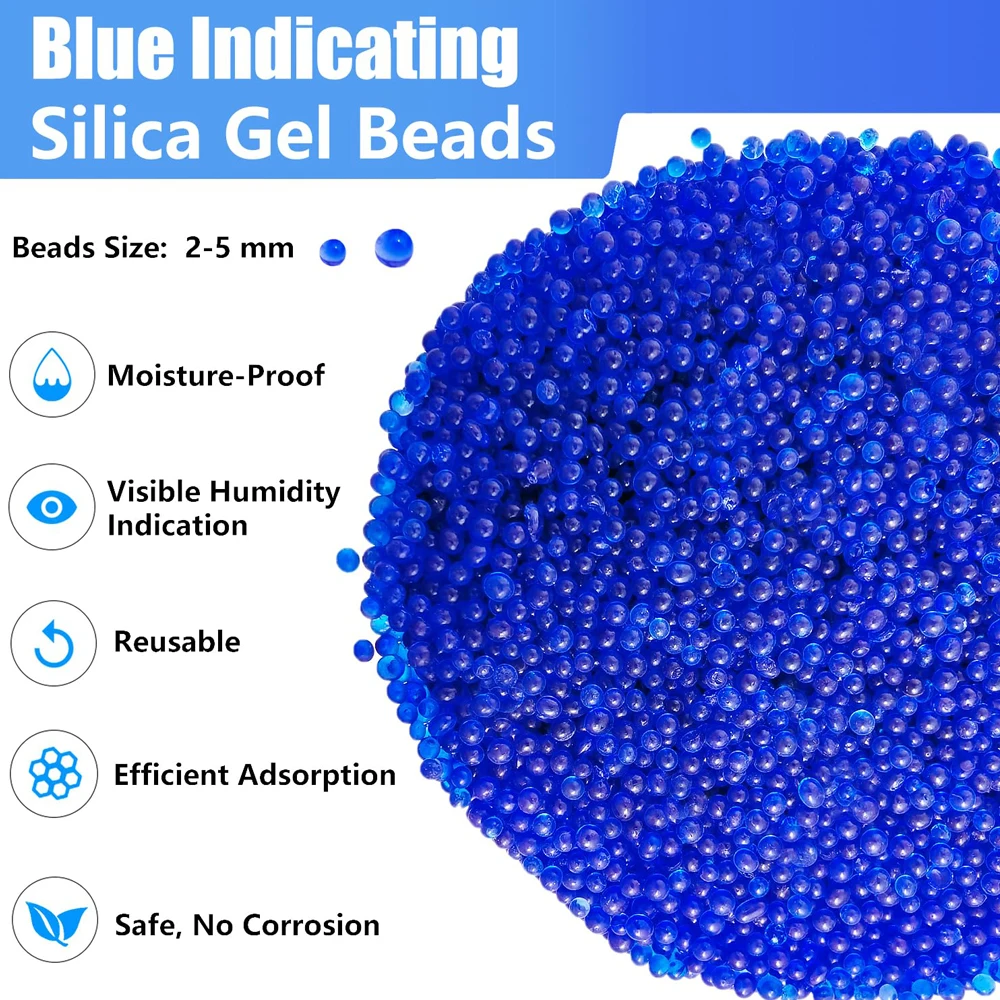 Blue Indicating
Silica Gel Beads

Beads Size: 2-5 mm

Moisture-Proof

Visible Humidity Indication

Reusable

Efficient Adsorption

Safe, No Corrosion